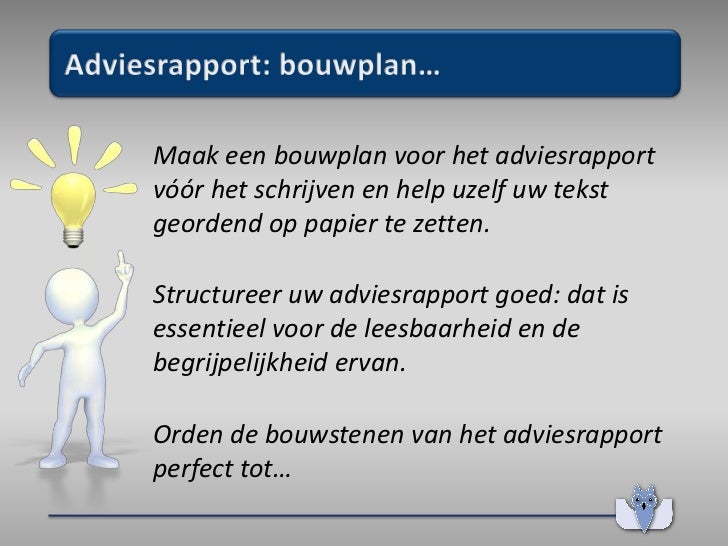 Adviesrapport: bouwplan…

Maak een bouwplan voor het adviesrapport vóór het schrijven en help uzelf uw tekst geordend op papier te zetten.

Structureer uw adviesrapport goed: dat is essentieel voor de leesbaarheid en de begrijpelijkheid ervan.

Orden de bouwstenen van het adviesrapport perfect tot…